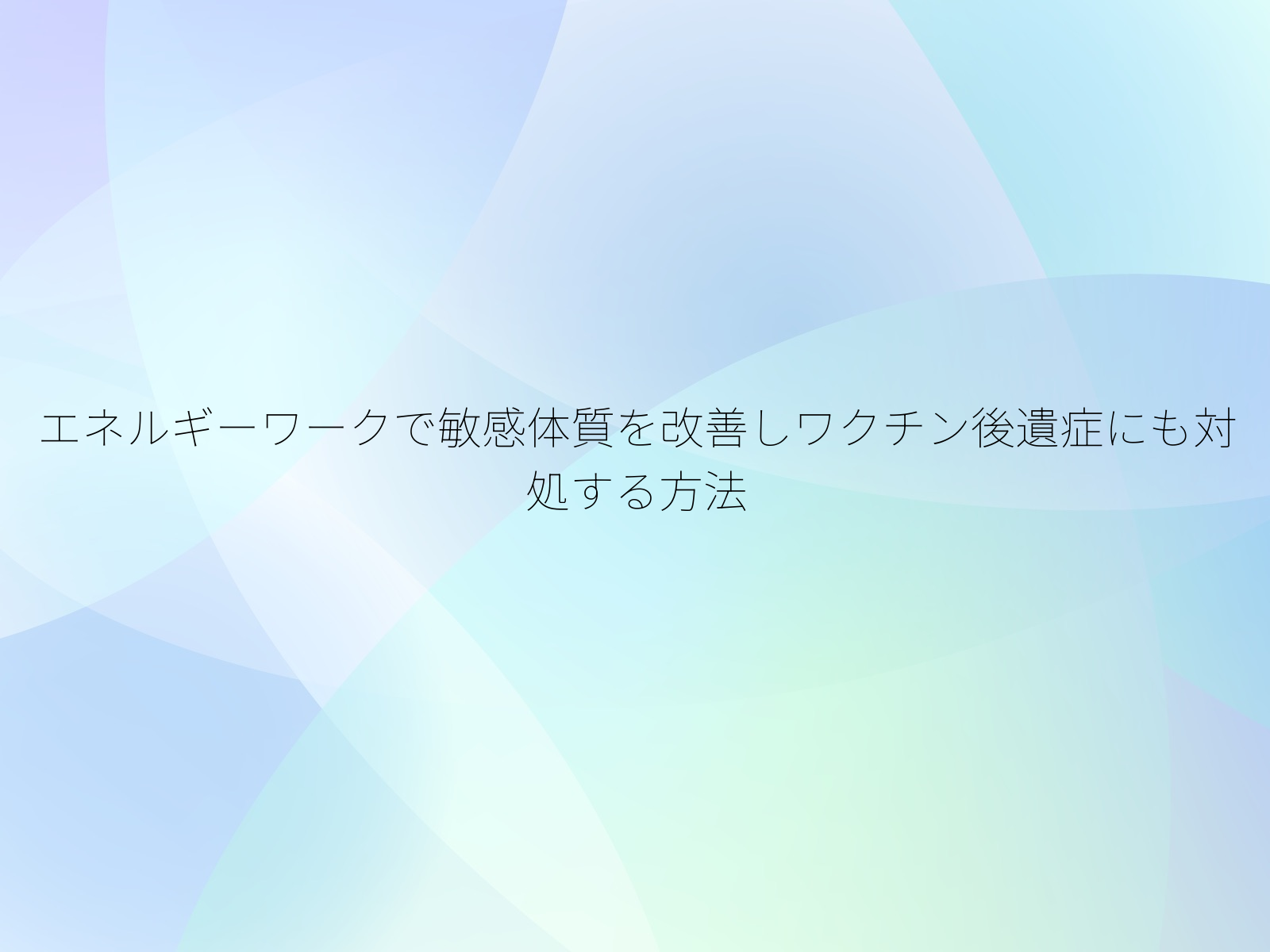 エネルギーワークで敏感体質を改善しワクチン後遺症にも対処する方法